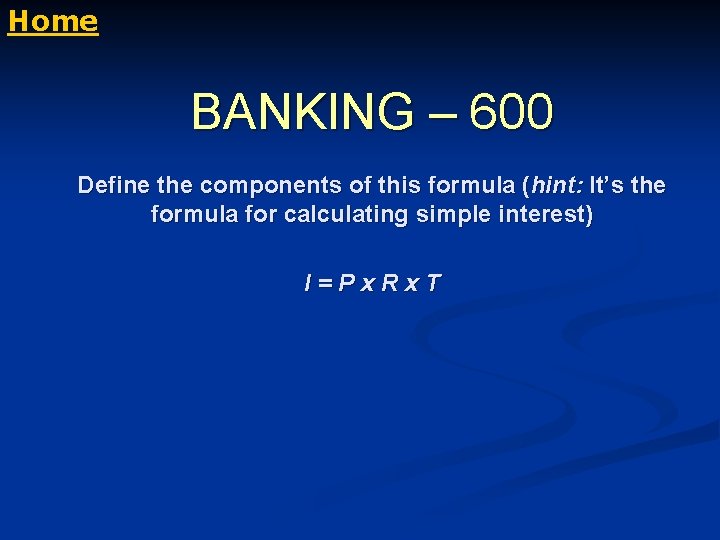 Home

BANKING – 600

Define the components of this formula (hint: It's the formula for calculating simple interest)

$I = P \times R \times T$